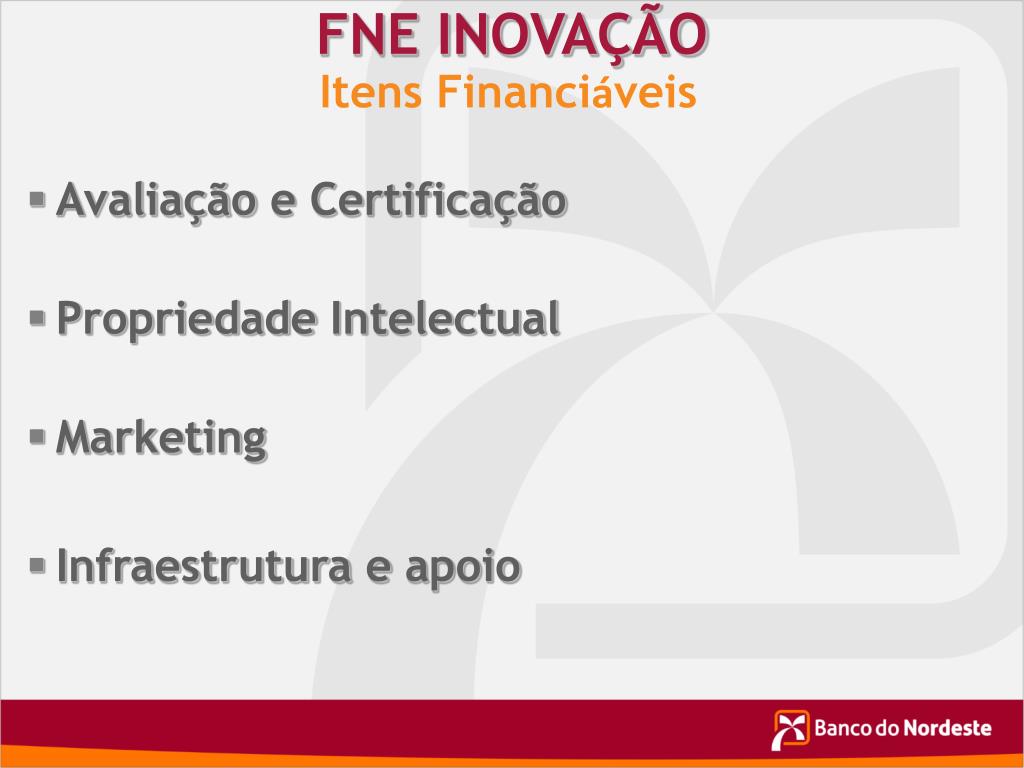 FNE INOVAÇÃO
Itens Financiáveis

▪ Avaliação e Certificação

▪ Propriedade Intelectual

▪ Marketing

▪ Infraestrutura e apoio

Banco do Nordeste